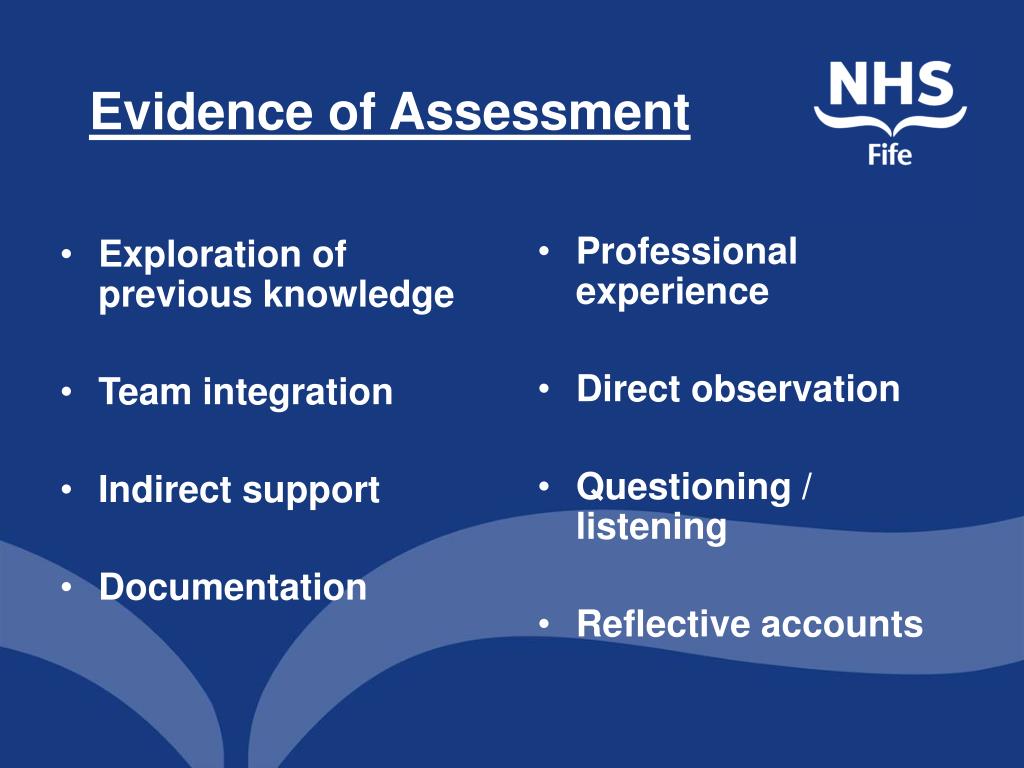 Evidence of Assessment

NHS
Fife

• Exploration of previous knowledge
• Team integration
• Indirect support
• Documentation

• Professional experience
• Direct observation
• Questioning / listening
• Reflective accounts